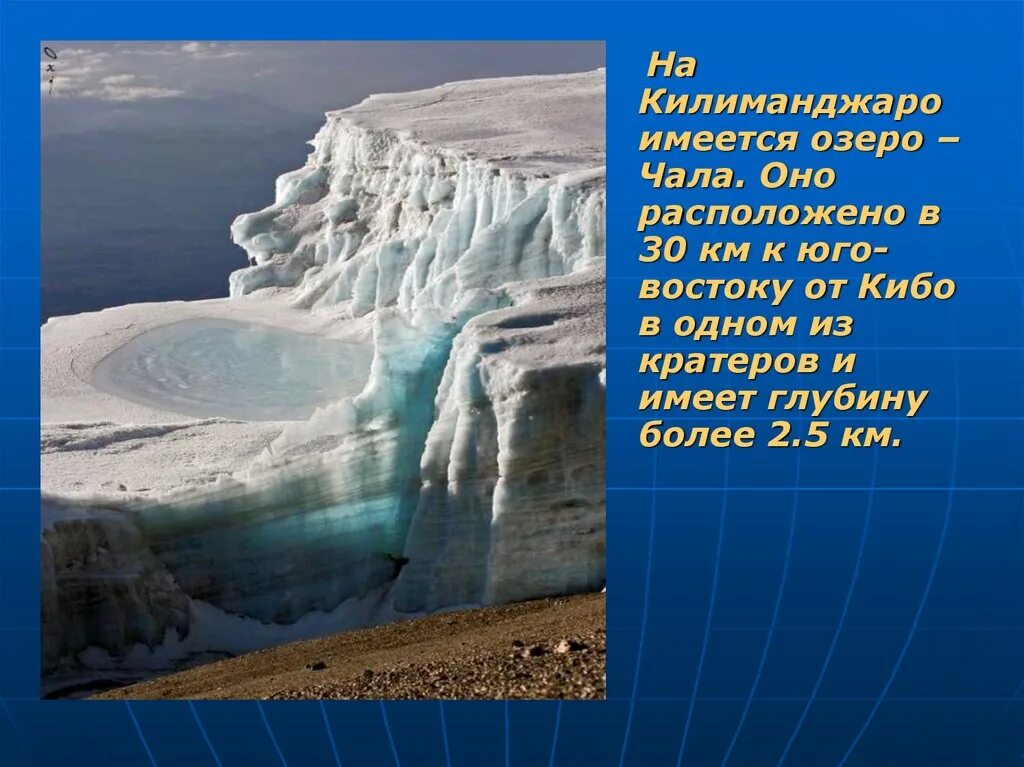 На Килиманджаро имеется озеро – Чала. Оно расположено в 30 км к юго-востоку от Кибо в одном из кратеров и имеет глубину более 2.5 км.